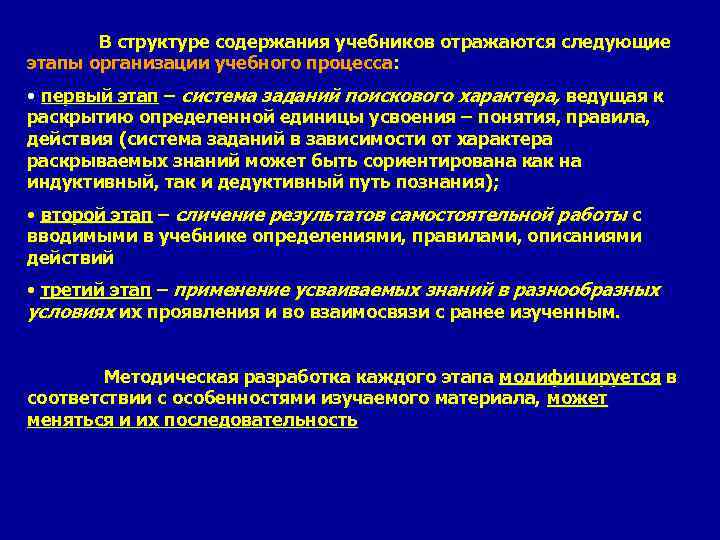 В структуре содержания учебников отражаются следующие этапы организации учебного процесса:

• первый этап – система заданий поискового характера, ведущая к раскрытию определенной единицы усвоения – понятия, правила, действия (система заданий в зависимости от характера раскрываемых знаний может быть сориентирована как на индуктивный, так и дедуктивный путь познания);

• второй этап – сличение результатов самостоятельной работы с вводимыми в учебнике определениями, правилами, описаниями действий

• третий этап – применение усваиваемых знаний в разнообразных условиях их проявления и во взаимосвязи с ранее изученным.

Методическая разработка каждого этапа модифицируется в соответствии с особенностями изучаемого материала, может меняться и их последовательность